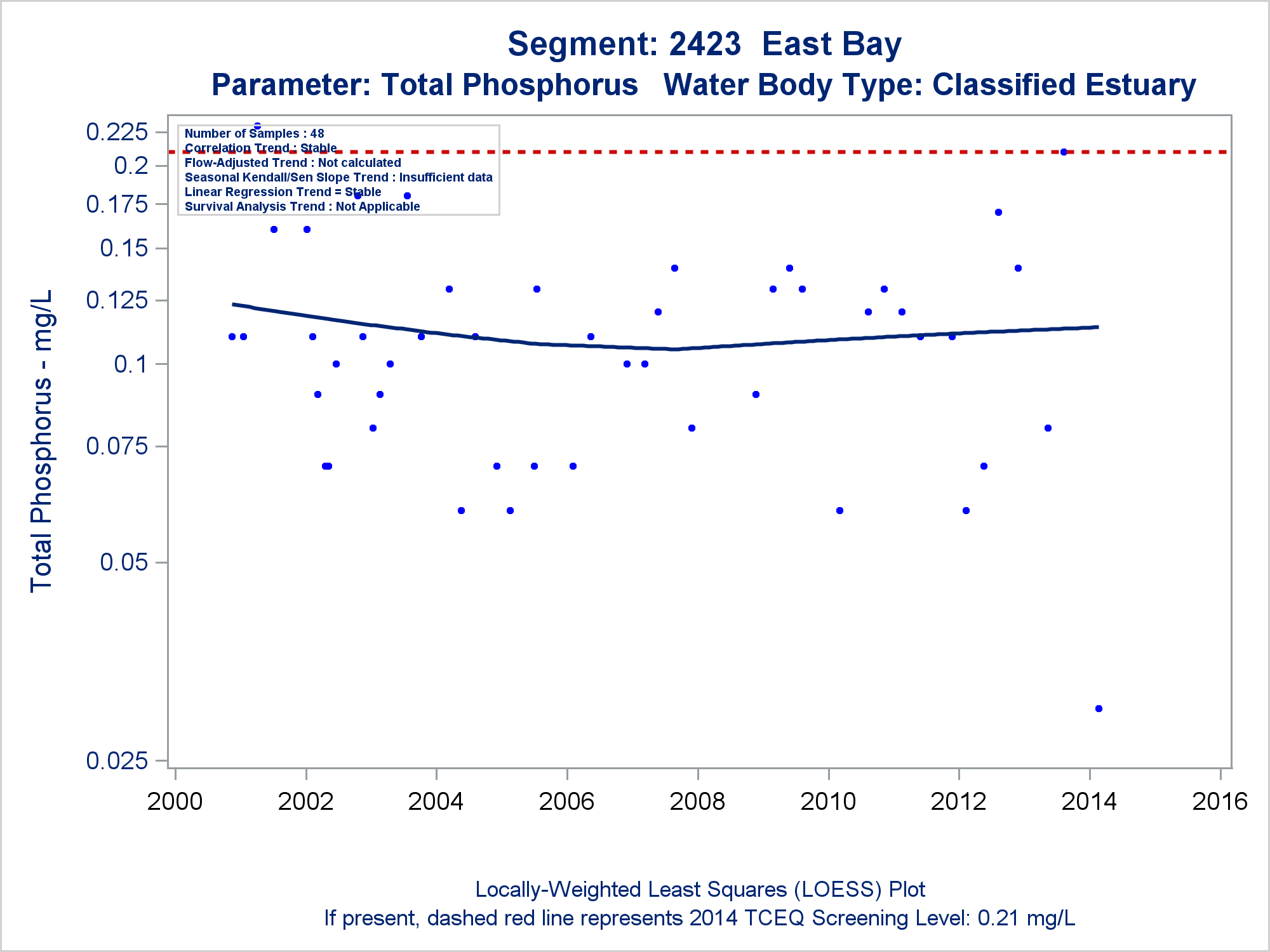 Segment: 2423 East Bay
Parameter: Total Phosphorus Water Body Type: Classified Estuary

Number of Samples : 48
Correlation Trend : Stable
Flow-Adjusted Trend : Not calculated
Seasonal Kendall/Sen Slope Trend : Insufficient data
Linear Regression Trend = Stable
Survival Analysis Trend : Not Applicable

Total Phosphorus - mg/L

0.225
0.2
0.175
0.15
0.125
0.1
0.075
0.05
0.025

2000
2002
2004
2006
2008
2010
2012
2014
2016

Locally-Weighted Least Squares (LOESS) Plot
If present, dashed red line represents 2014 TCEQ Screening Level: 0.21 mg/L